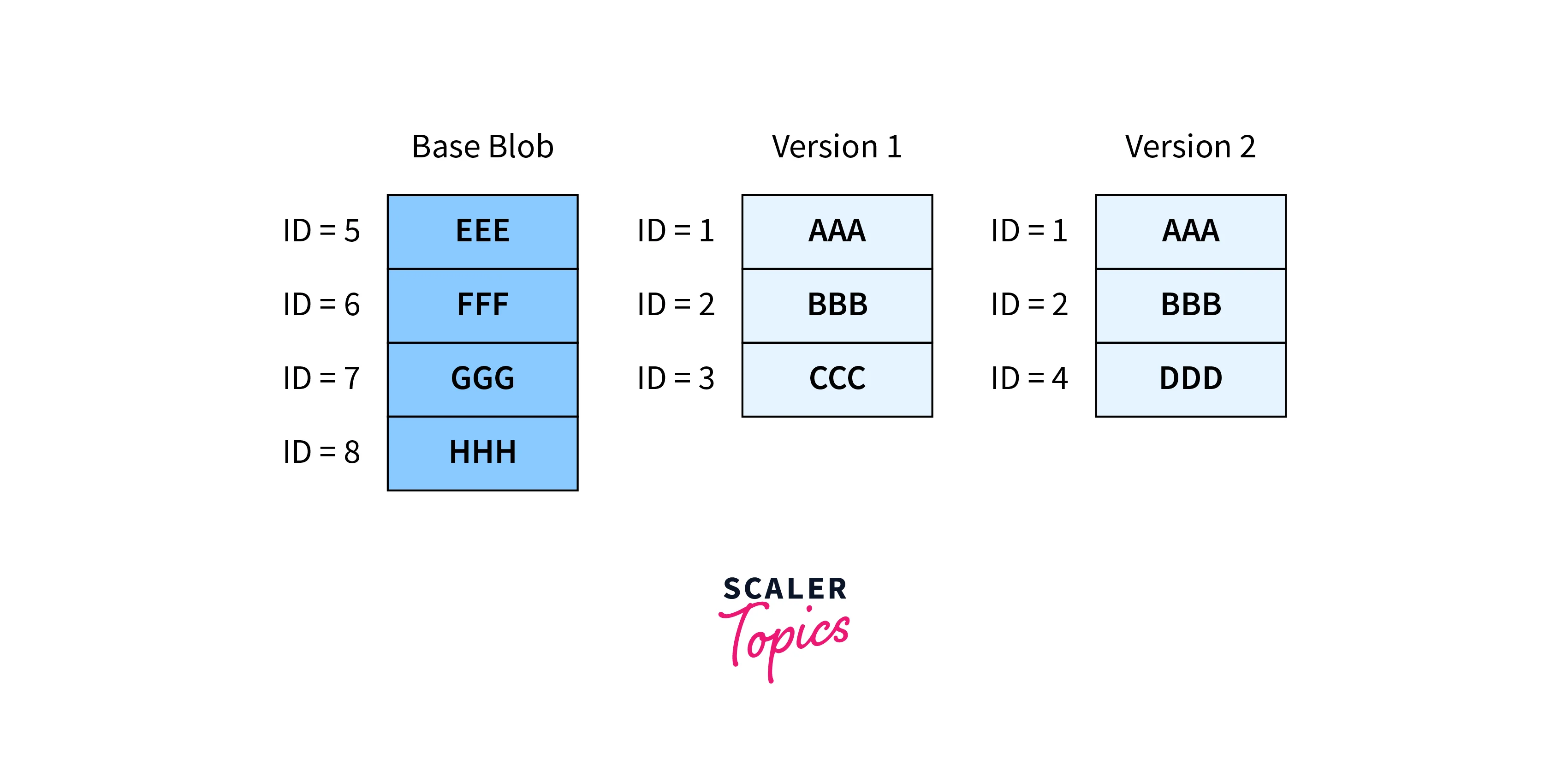 Base Blob

ID = 5 EEE
ID = 6 FFF
ID = 7 GGG
ID = 8 HHH

Version 1

ID = 1 AAA
ID = 2 BBB
ID = 3 CCC

Version 2

ID = 1 AAA
ID = 2 BBB
ID = 4 DDD

SCALER
Topics